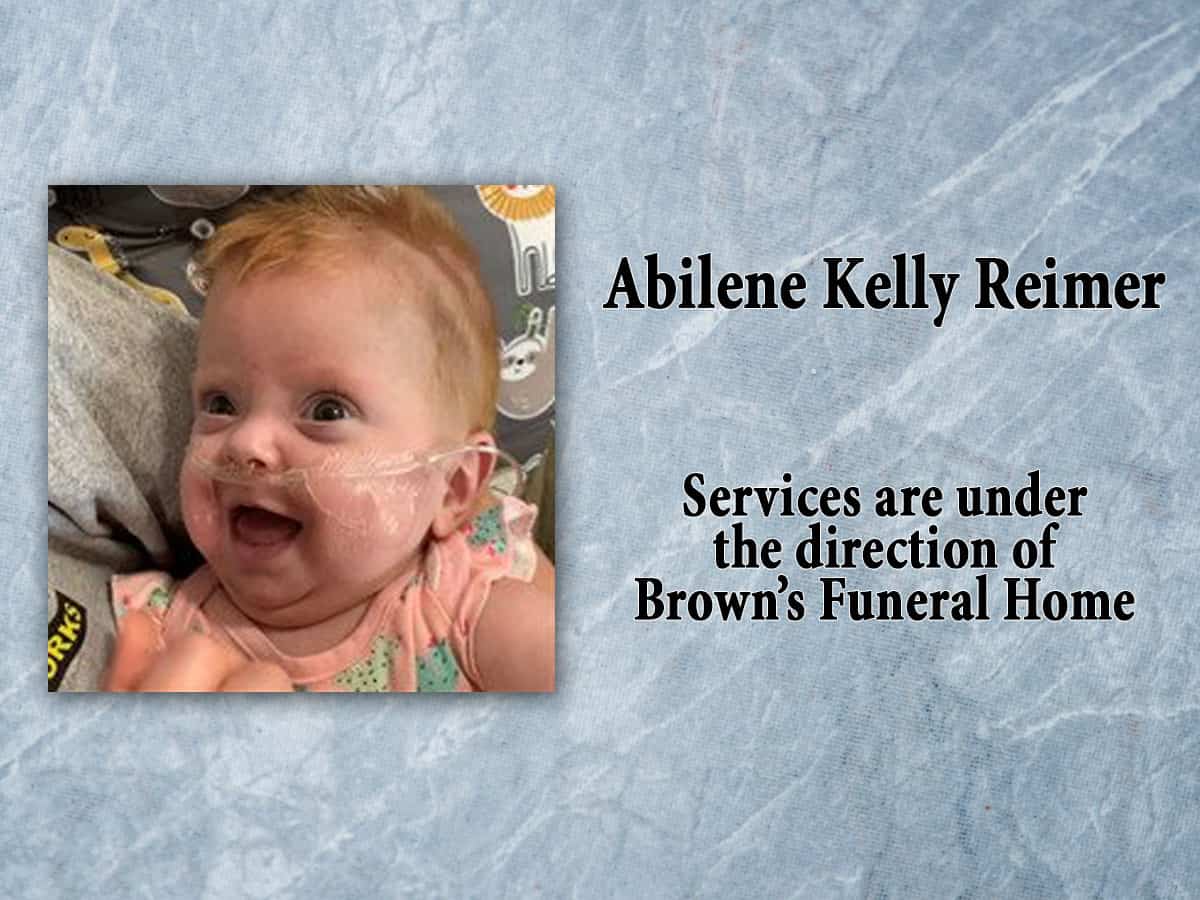 Abilene Kelly Reimer

Services are under the direction of Brown's Funeral Home